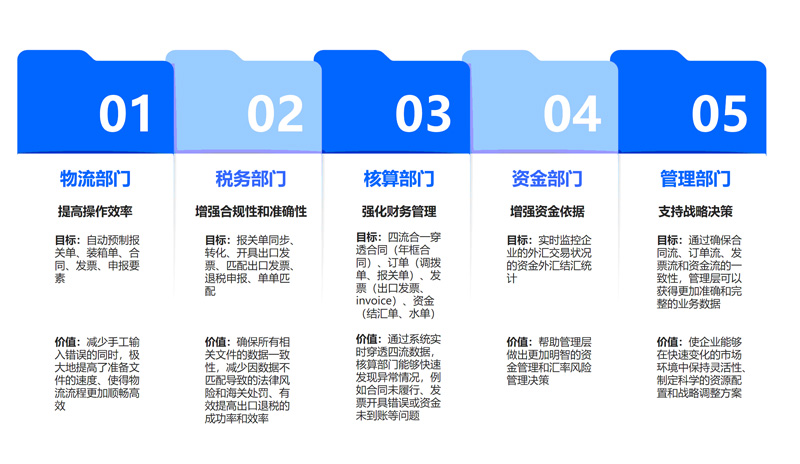 01

物流部门

提高操作效率

目标：自动预制报关单、装箱单、合同、发票、申报要素

价值：减少手工输入错误的同时，极大地提高了准备文件的速度、使得物流流程更加顺畅高效

02

税务部门

增强合规性和准确性

目标：报关单同步、转化、开具出口发票、匹配出口发票、退税申报、单单匹配

价值：确保所有相关文件的数据一致性，减少因数据不匹配导致的法律风险和海关处罚、有效提高出口退税的成功率和效率

03

核算部门

强化财务管理

目标：四流合一穿透合同（年框合同）、订单（调拨单、报关单）、发票（出口发票、invoice）、资金（结汇单、水单）

价值：通过系统实时穿透四流数据，核算部门能够快速发现异常情况，例如合同未履行、发票开具错误或资金未到账等问题

04

资金部门

增强资金依据

目标：实时监控企业的外汇交易状况的资金外汇结汇统计

价值：帮助管理层做出更加明智的资金管理和汇率风险管理决策

05

管理部门

支持战略决策

目标：通过确保合同流、订单流、发票流和资金流的一致性，管理层可以获得更加准确和完整的业务数据

价值：使企业能够在快速变化的市场环境中保持灵活性、制定科学的资源配置和战略调整方案